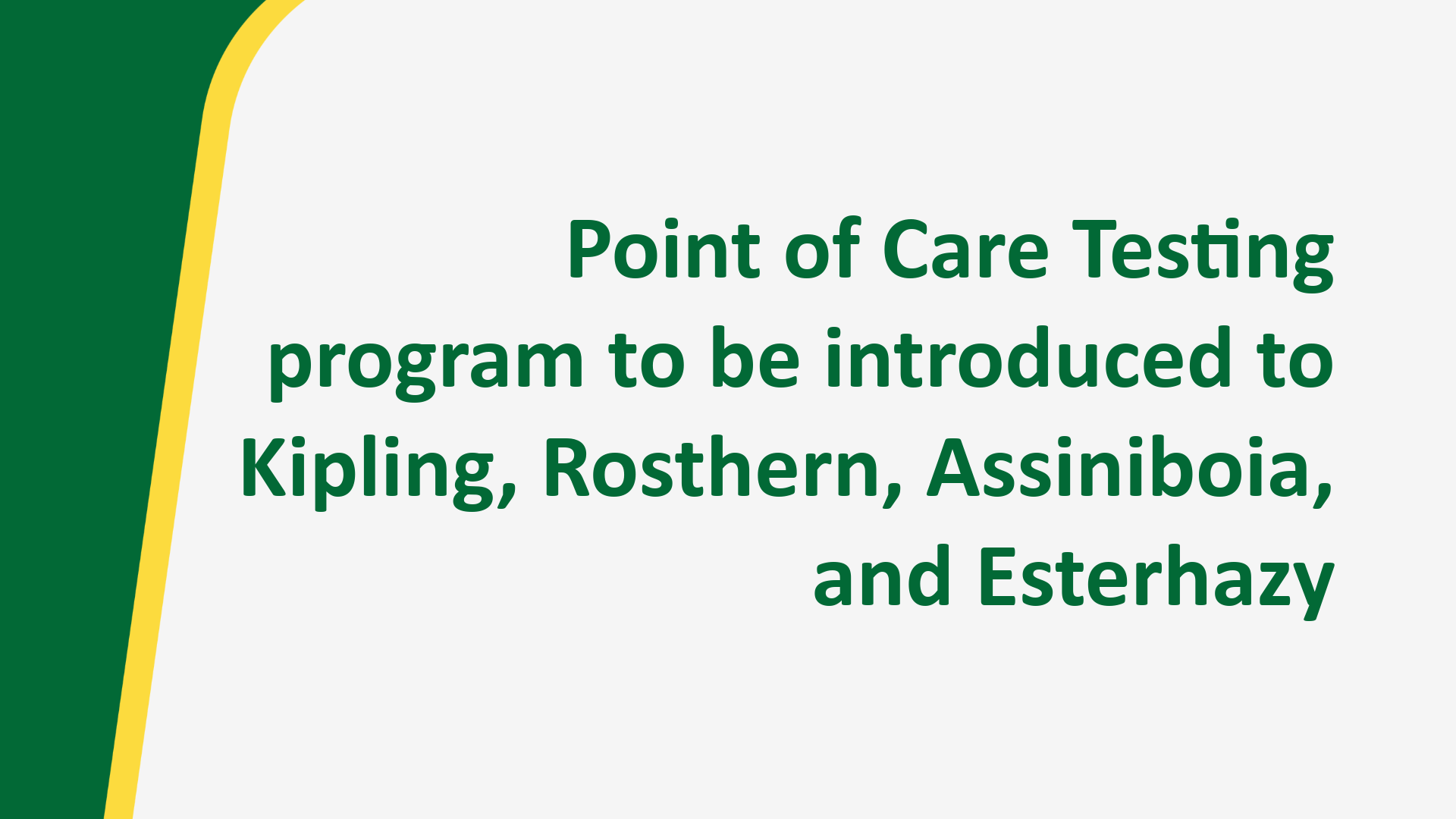 Point of Care Testing program to be introduced to Kipling, Rosthern, Assiniboia, and Esterhazy